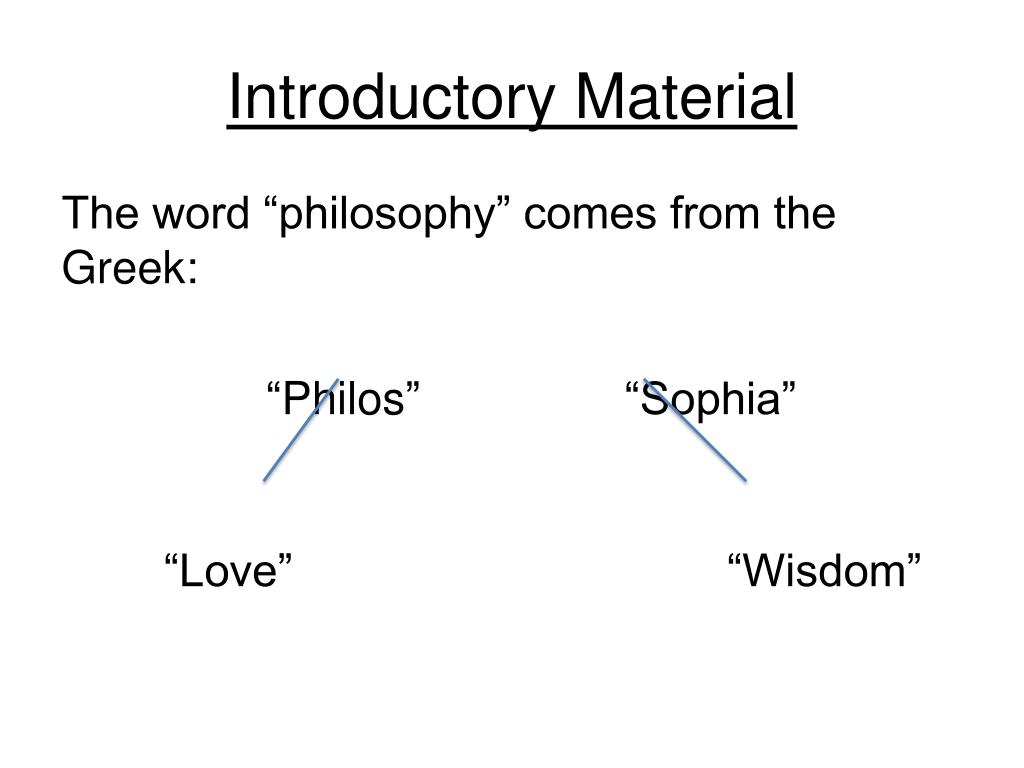 Introductory Material

The word “philosophy” comes from the Greek:

“Philos” “Sophia”

“Love” “Wisdom”